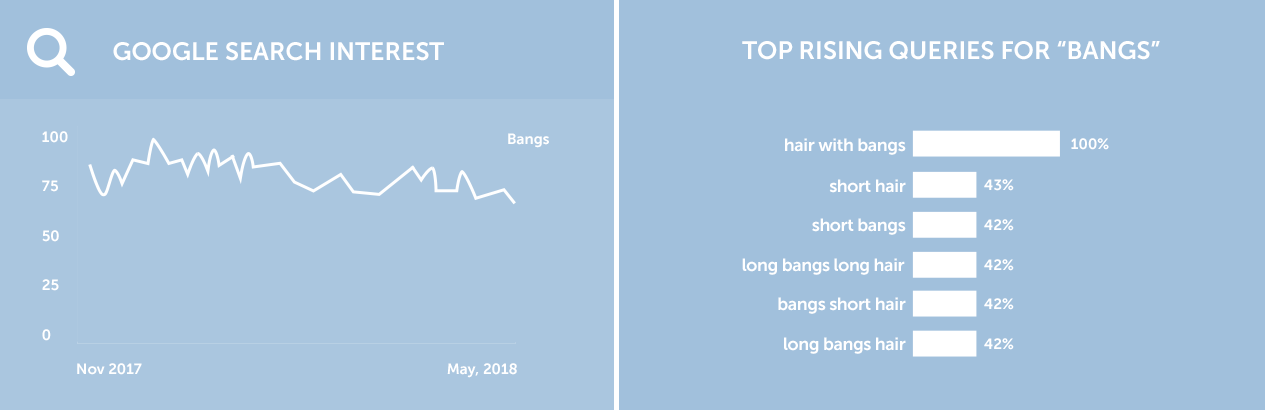 GOOGLE SEARCH INTEREST

100
75
50
25
0

Bangs

Nov 2017
May, 2018

TOP RISING QUERIES FOR "BANGS"

hair with bangs 100%
short hair 43%
short bangs 42%
long bangs long hair 42%
bangs short hair 42%
long bangs hair 42%